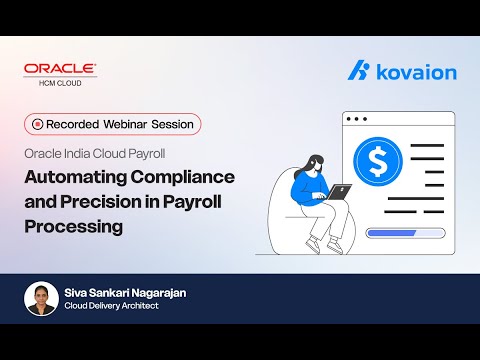 ORACLE
HCM CLOUD

kovaion

Recorded Webinar Session

Oracle India Cloud Payroll

Automating Compliance and Precision in Payroll Processing

$

Siva Sankari Nagarajan
Cloud Delivery Architect